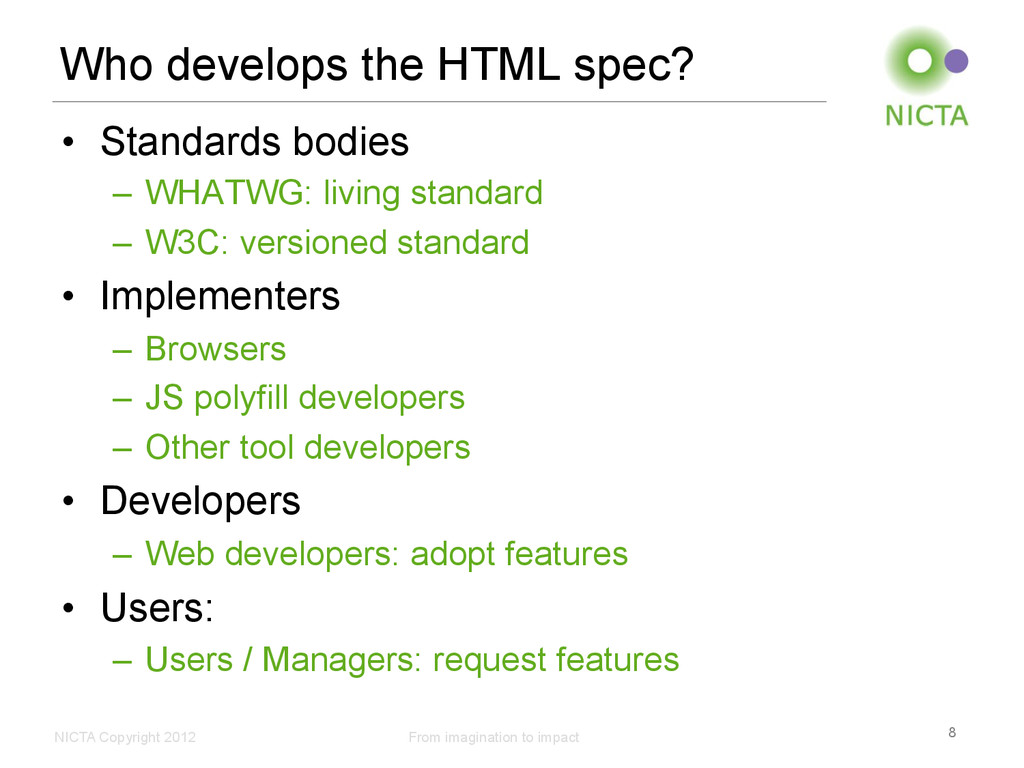 Who develops the HTML spec?

NICTA

• Standards bodies
– WHATWG: living standard
– W3C: versioned standard
• Implementers
– Browsers
– JS polyfill developers
– Other tool developers
• Developers
– Web developers: adopt features
• Users:
– Users / Managers: request features

NICTA Copyright 2012 From imagination to impact 8